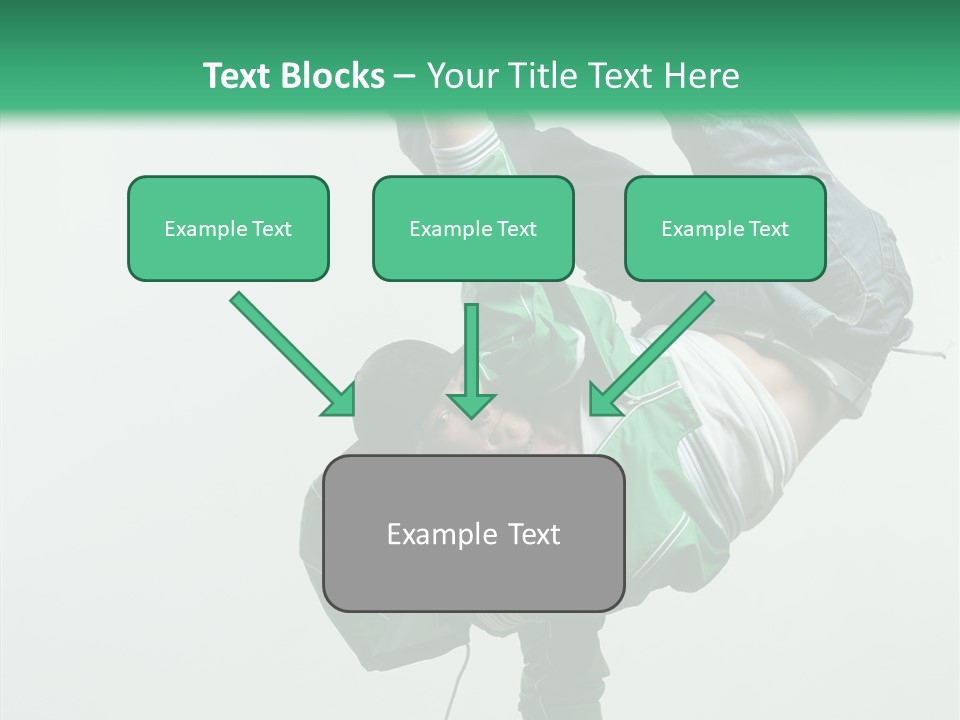 Text Blocks – Your Title Text Here

Example Text

Example Text

Example Text

Example Text